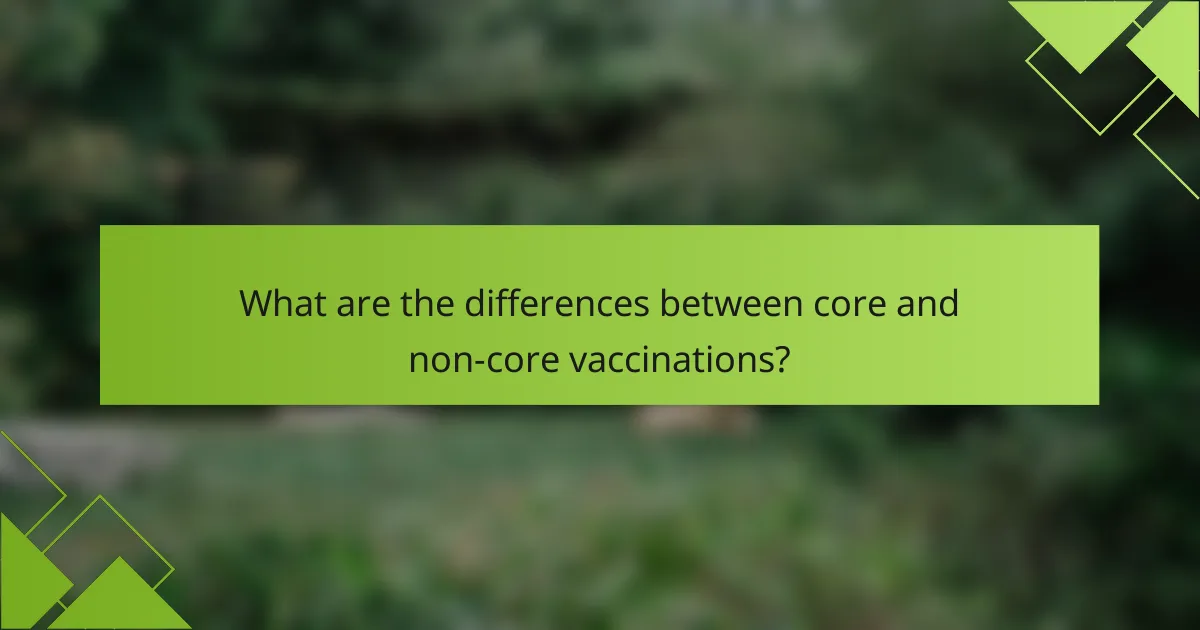 What are the differences between core and non-core vaccinations?